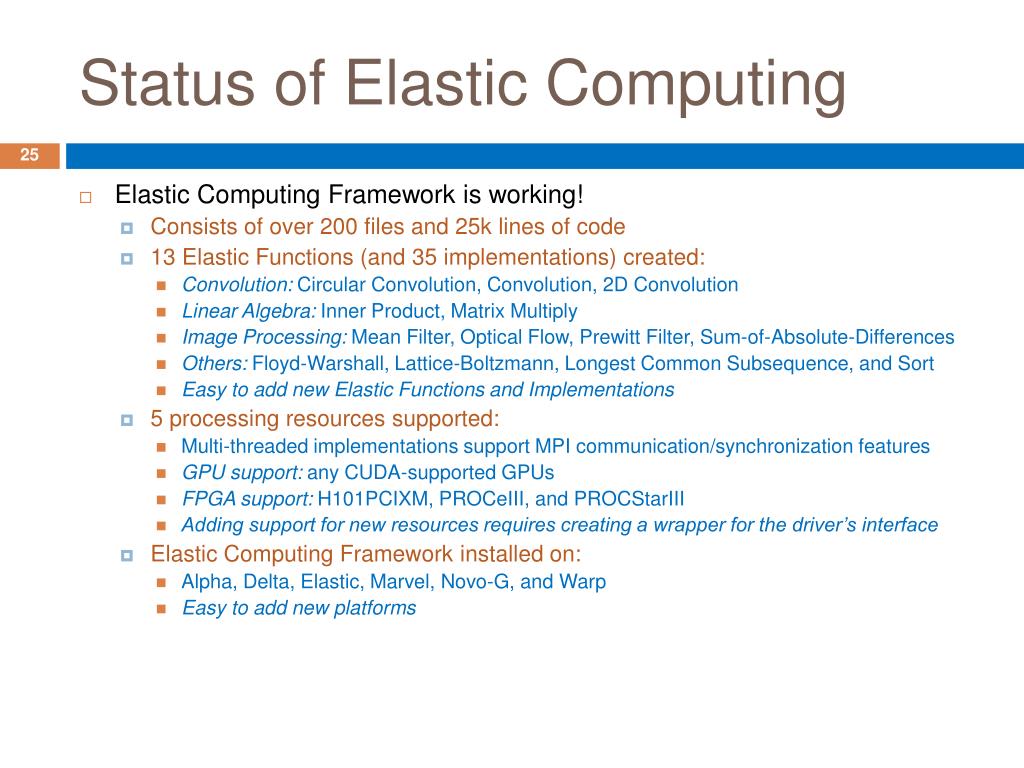 Status of Elastic Computing

25

Elastic Computing Framework is working!

Consists of over 200 files and 25k lines of code

13 Elastic Functions (and 35 implementations) created:

Convolution: Circular Convolution, Convolution, 2D Convolution

Linear Algebra: Inner Product, Matrix Multiply

Image Processing: Mean Filter, Optical Flow, Prewitt Filter, Sum-of-Absolute-Differences

Others: Floyd-Warshall, Lattice-Boltzmann, Longest Common Subsequence, and Sort

Easy to add new Elastic Functions and Implementations

5 processing resources supported:

Multi-threaded implementations support MPI communication/synchronization features

GPU support: any CUDA-supported GPUs

FPGA support: H101PCIXM, PROCeIII, and PROCStarIII

Adding support for new resources requires creating a wrapper for the driver's interface

Elastic Computing Framework installed on:

Alpha, Delta, Elastic, Marvel, Novo-G, and Warp

Easy to add new platforms